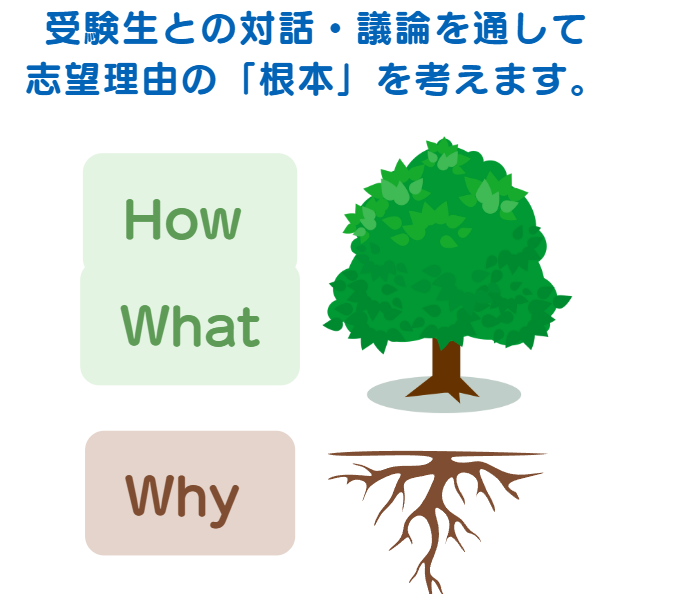 受験生との対話・議論を通して
志望理由の「根本」を考えます。

How

What

Why